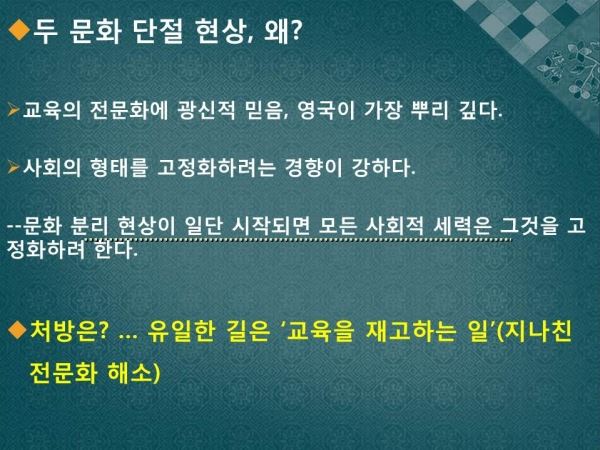 ◆두 문화 단절 현상, 왜?

➢교육의 전문화에 광신적 믿음, 영국이 가장 뿌리 깊다.

➢사회의 형태를 고정화하려는 경향이 강하다.

--문화 분리 현상이 일단 시작되면 모든 사회적 세력은 그것을 고정화하려 한다.

◆처방은? … 유일한 길은 '교육을 재고하는 일'(지나친 전문화 해소)